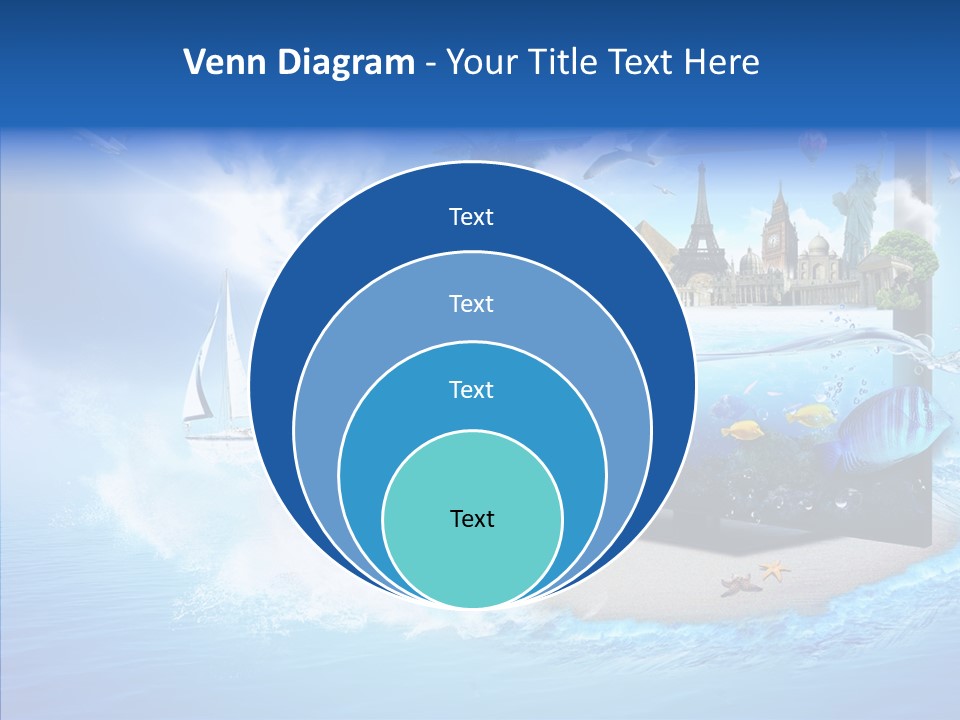 Venn Diagram - Your Title Text Here

Text

Text

Text

Text